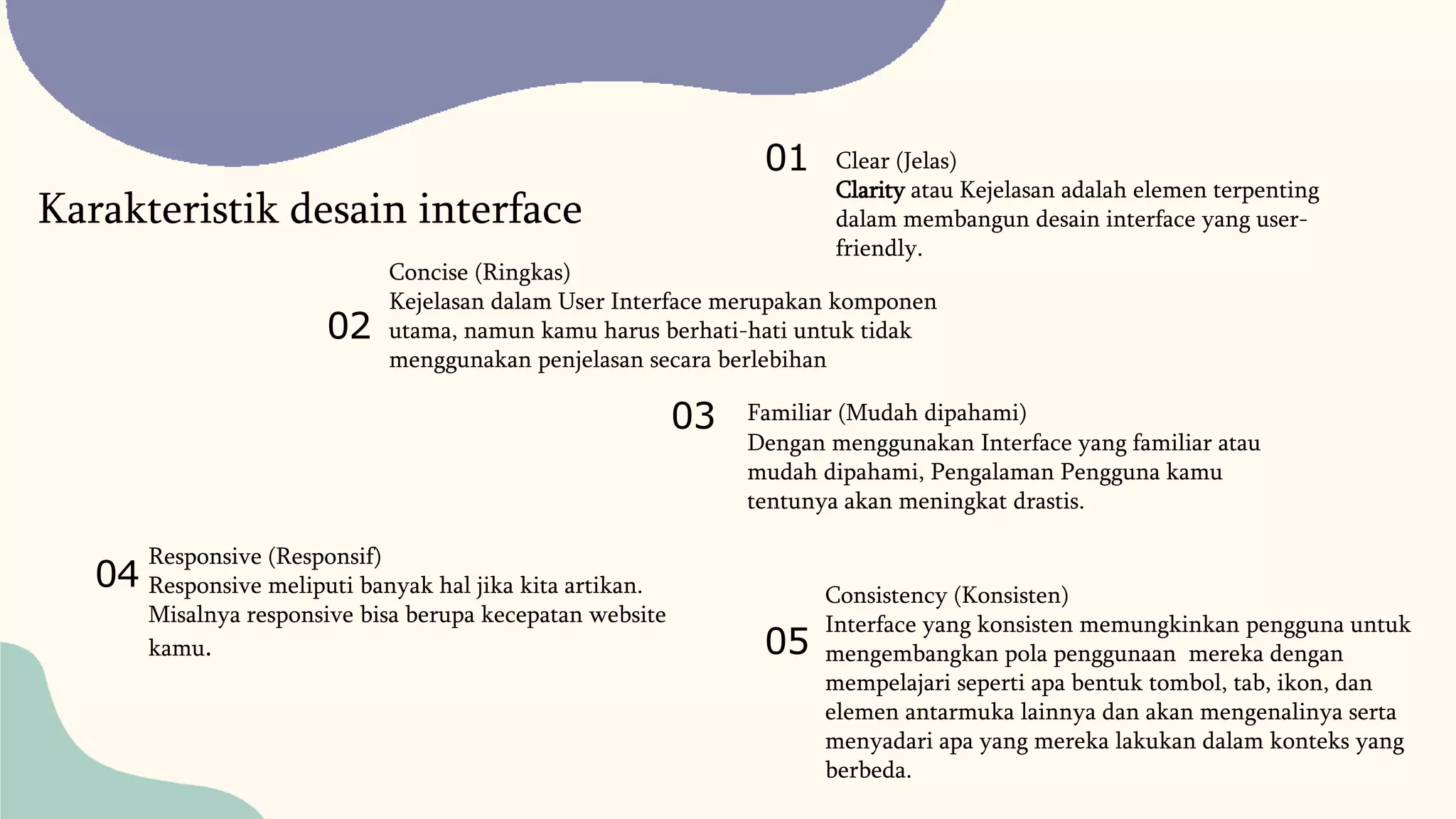 Karakteristik desain interface

01 Clear (Jelas)
Clarity atau Kejelasan adalah elemen terpenting dalam membangun desain interface yang user-friendly.

02 Concise (Ringkas)
Kejelasan dalam User Interface merupakan komponen utama, namun kamu harus berhati-hati untuk tidak menggunakan penjelasan secara berlebihan

03 Familiar (Mudah dipahami)
Dengan menggunakan Interface yang familiar atau mudah dipahami, Pengalaman Pengguna kamu tentunya akan meningkat drastis.

04 Responsive (Responsif)
Responsive meliputi banyak hal jika kita artikan. Misalnya responsive bisa berupa kecepatan website kamu.

05 Consistency (Konsisten)
Interface yang konsisten memungkinkan pengguna untuk mengembangkan pola penggunaan  mereka dengan mempelajari seperti apa bentuk tombol, tab, ikon, dan elemen antarmuka lainnya dan akan mengenalinya serta menyadari apa yang mereka lakukan dalam konteks yang berbeda.